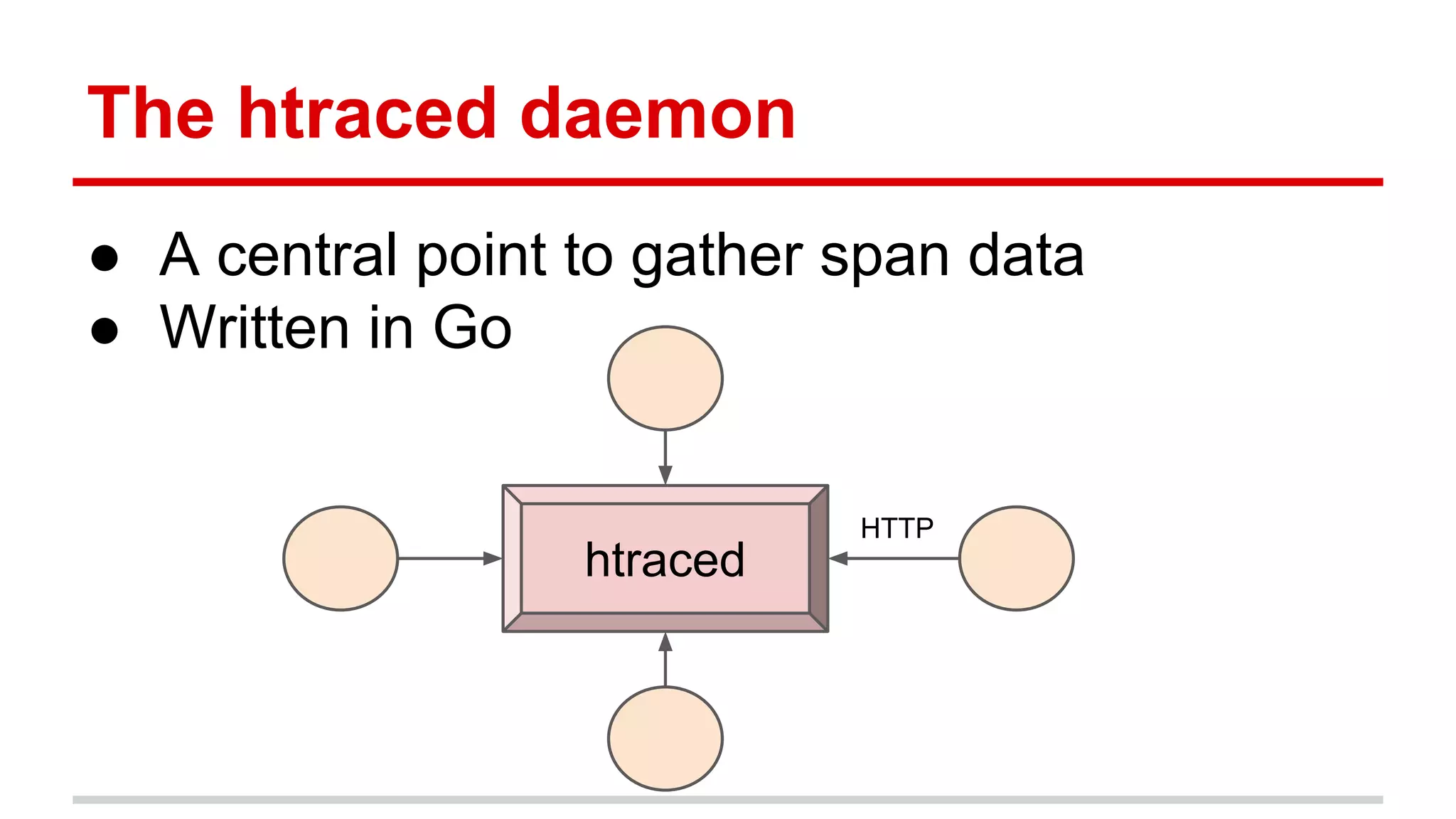 The htraced daemon

● A central point to gather span data
● Written in Go

htraced

HTTP